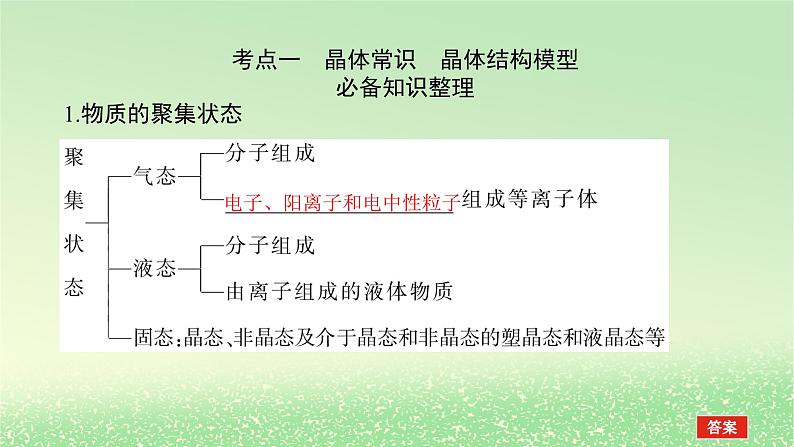 考点一　晶体常识　晶体结构模型

必备知识整理

1.物质的聚集状态

聚集状态

气态
分子组成
电子、阳离子和电中性粒子组成等离子体

液态
分子组成
由离子组成的液体物质

固态：晶态、非晶态及介于晶态和非晶态的塑晶态和液晶态等

答案